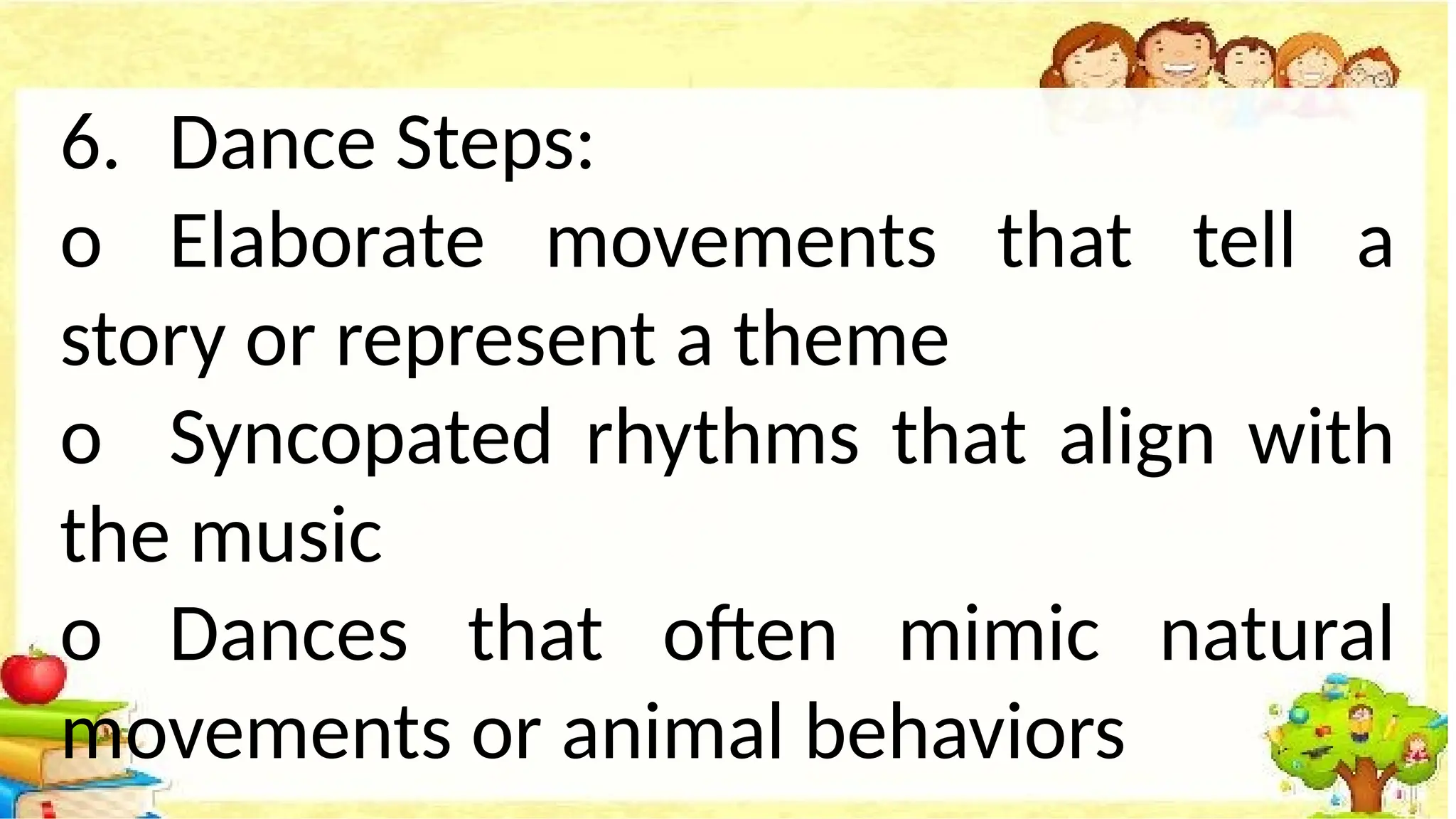 6. Dance Steps:

o Elaborate movements that tell a story or represent a theme

o Syncopated rhythms that align with the music

o Dances that often mimic natural movements or animal behaviors